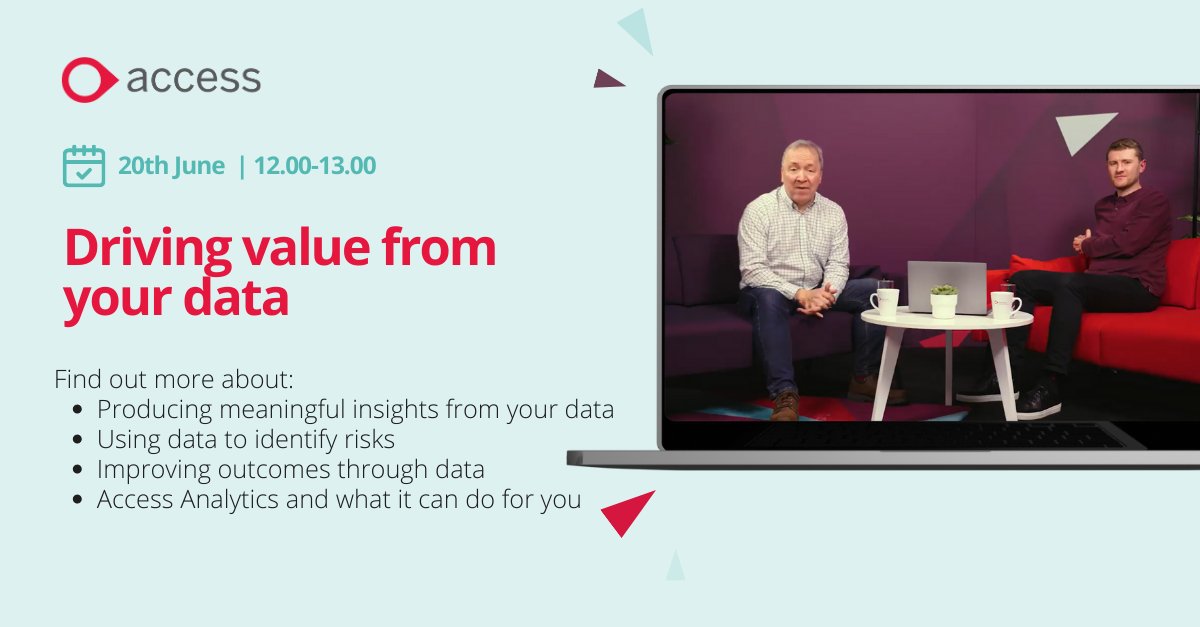 access

20th June | 12.00-13.00

Driving value from your data

Find out more about:
- Producing meaningful insights from your data
- Using data to identify risks
- Improving outcomes through data
- Access Analytics and what it can do for you